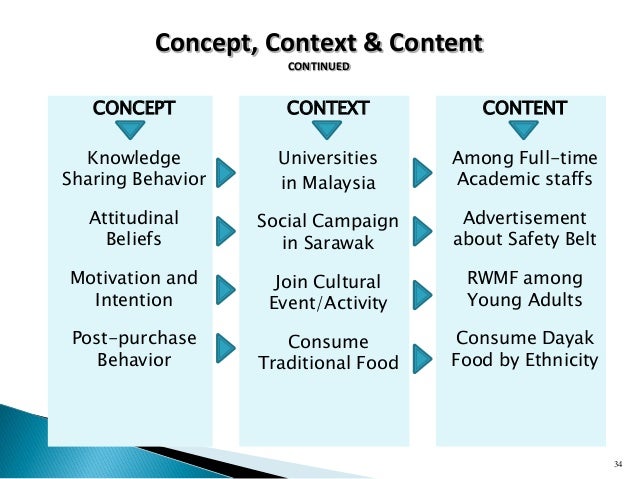 Concept, Context & Content
CONTINUED

CONCEPT

Knowledge Sharing Behavior

Attitudinal Beliefs

Motivation and Intention

Post-purchase Behavior

CONTEXT

Universities in Malaysia

Social Campaign in Sarawak

Join Cultural Event/Activity

Consume Traditional Food

CONTENT

Among Full-time Academic staffs

Advertisement about Safety Belt

RWMF among Young Adults

Consume Dayak Food by Ethnicity

34